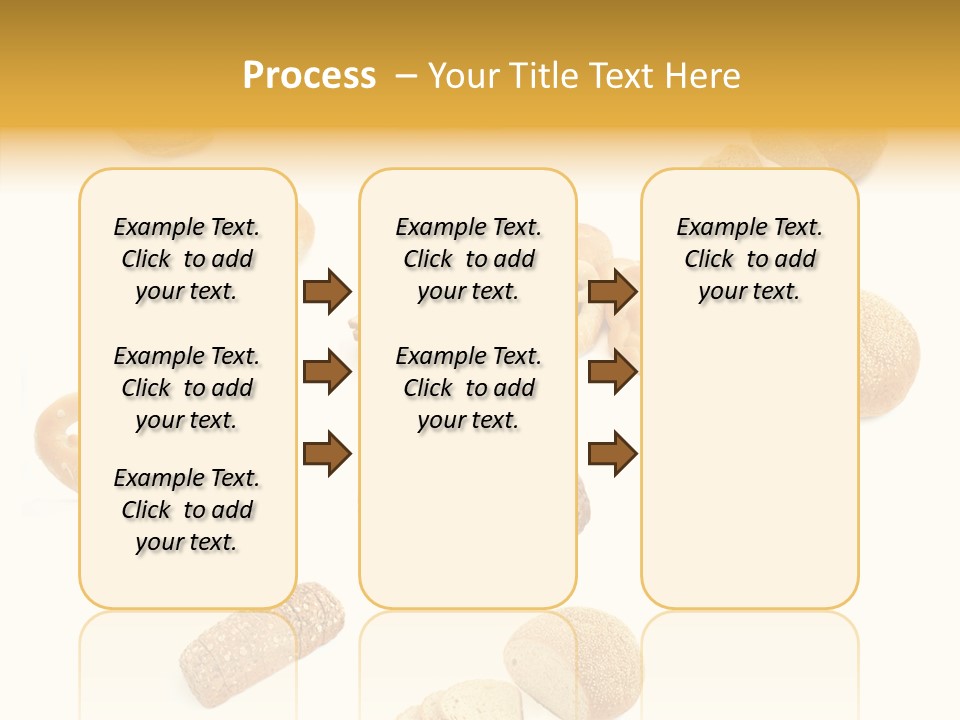 Process – Your Title Text Here

Example Text. Click to add your text.

Example Text. Click to add your text.

Example Text. Click to add your text.

Example Text. Click to add your text.

Example Text. Click to add your text.

Example Text. Click to add your text.